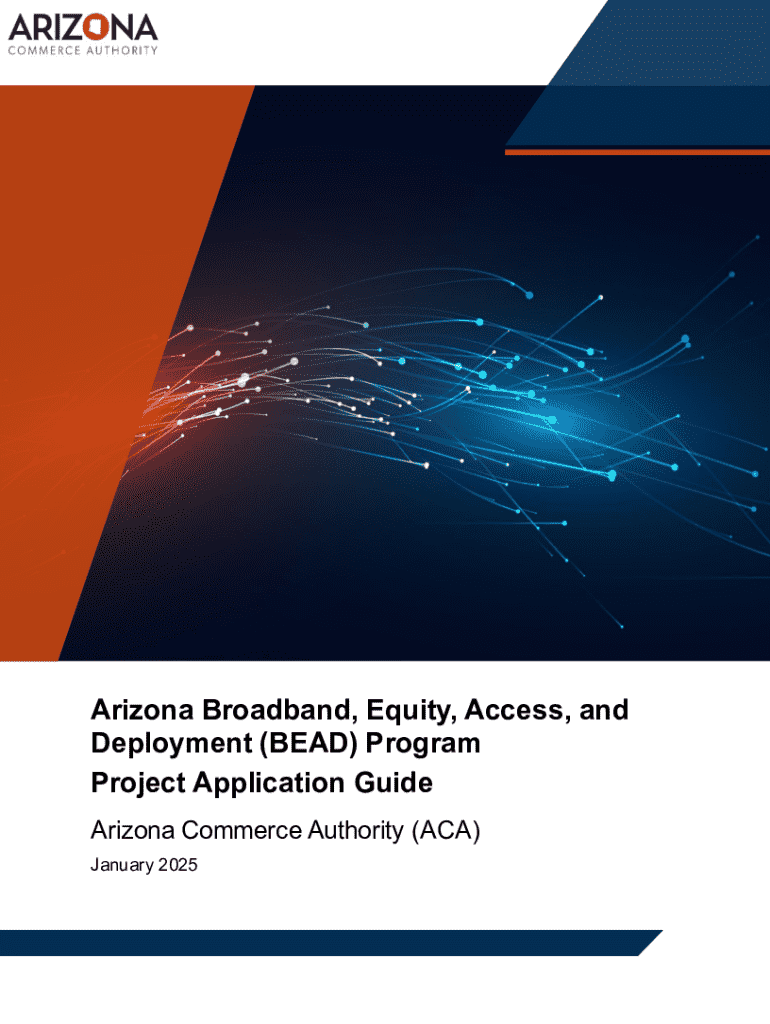 ARIZONA
COMMERCE AUTHORITY

Arizona Broadband, Equity, Access, and Deployment (BEAD) Program
Project Application Guide

Arizona Commerce Authority (ACA)

January 2025